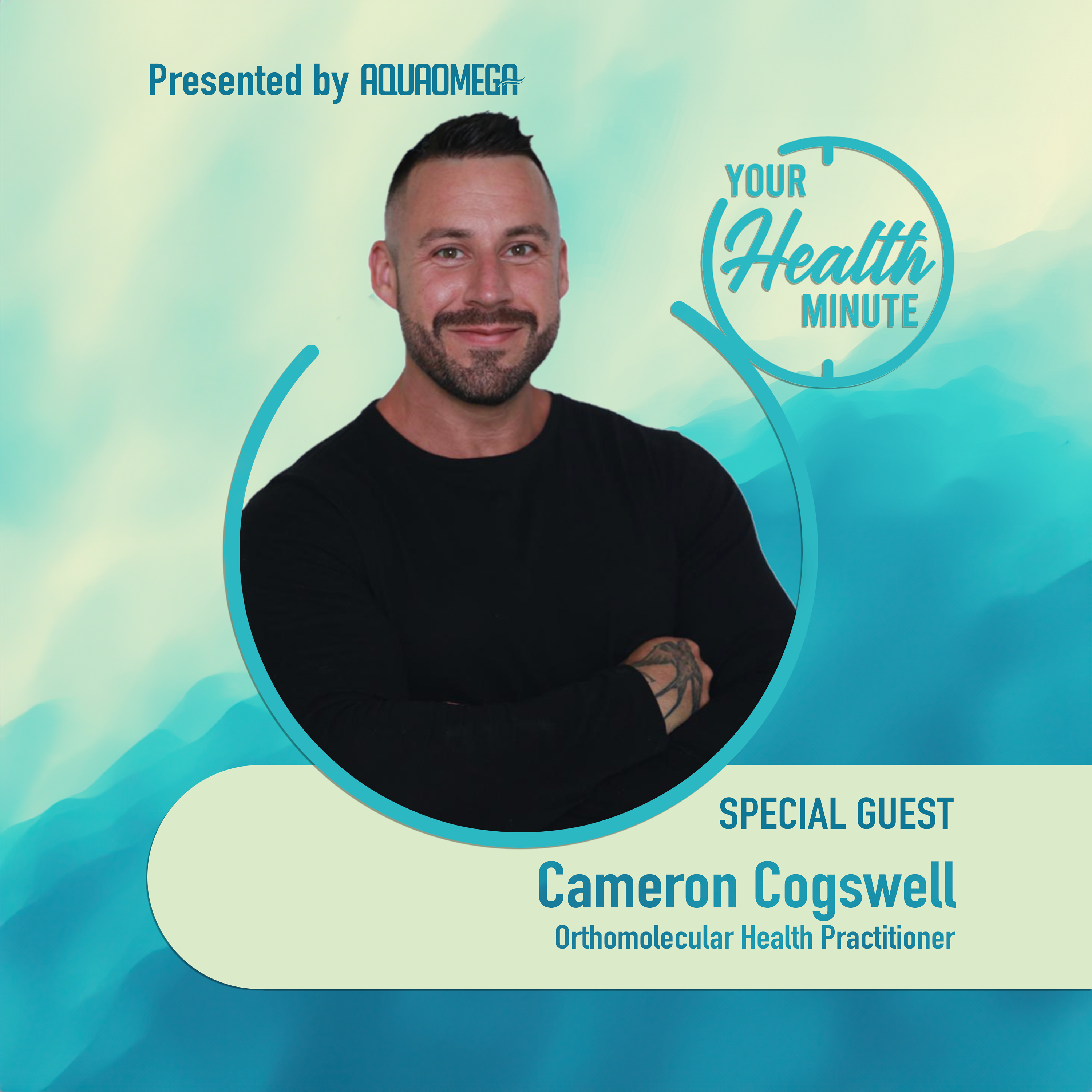 Presented by AQUAOMEGA

YOUR Health MINUTE

SPECIAL GUEST
Cameron Cogswell
Orthomolecular Health Practitioner